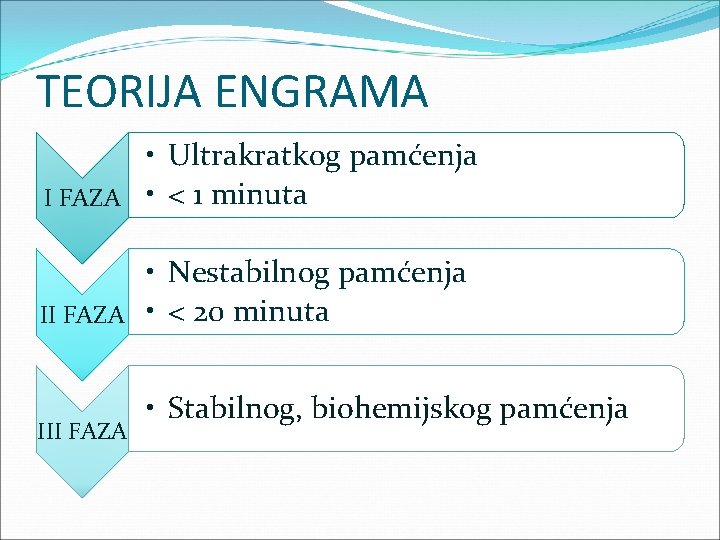 TEORIJA ENGRAMA

I FAZA

• Ultrakratkog pamćenja
• < 1 minuta

II FAZA

• Nestabilnog pamćenja
• < 20 minuta

III FAZA

• Stabilnog, biohemijskog pamćenja